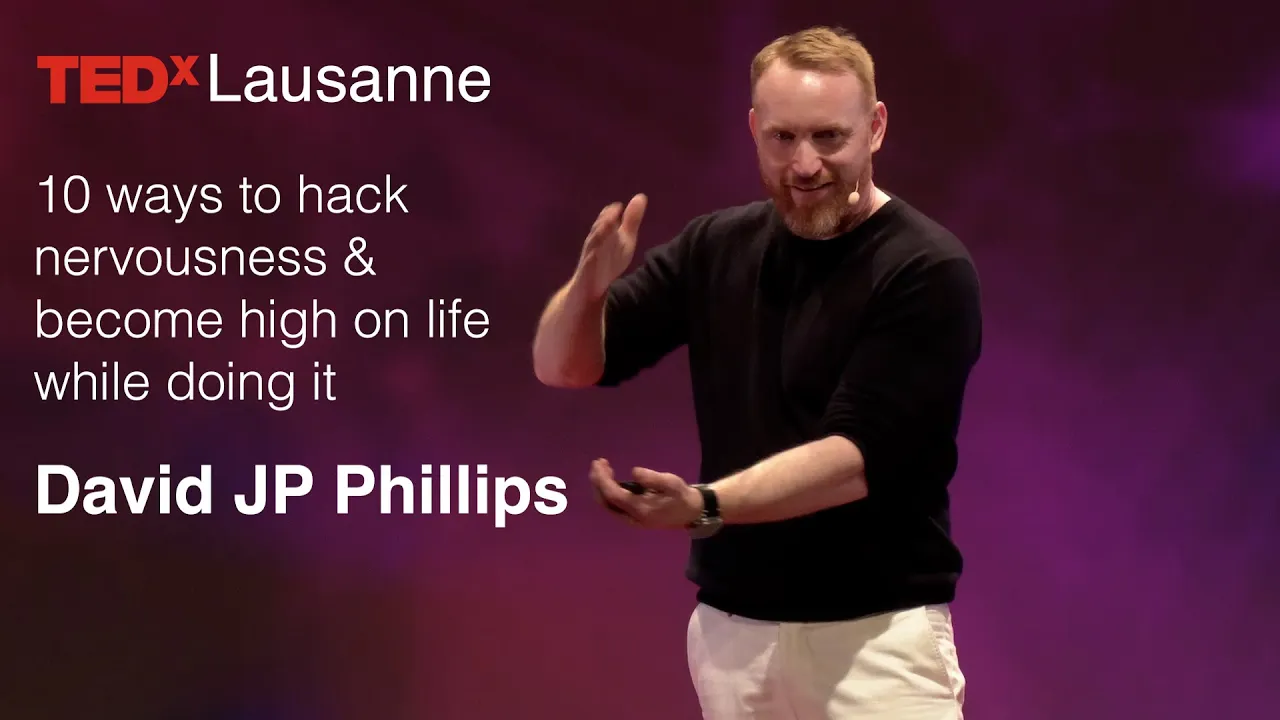 TEDx Lausanne

10 ways to hack nervousness & become high on life while doing it

David JP Phillips